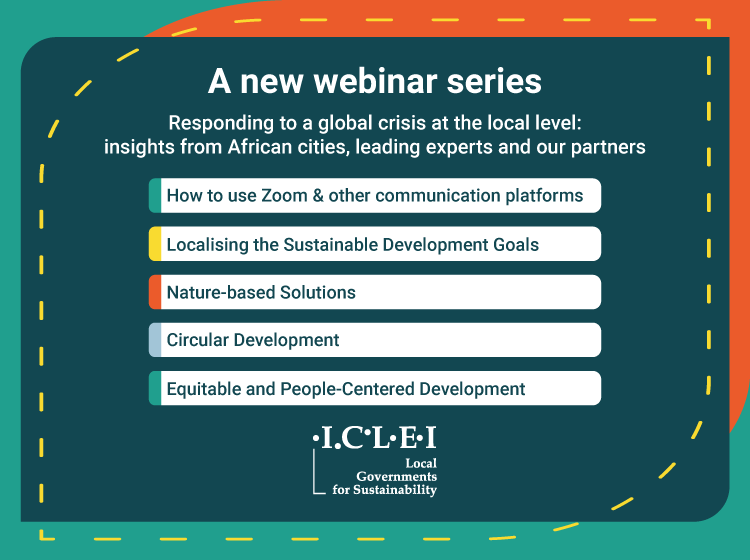 A new webinar series

Responding to a global crisis at the local level: insights from African cities, leading experts and our partners

How to use Zoom & other communication platforms

Localising the Sustainable Development Goals

Nature-based Solutions

Circular Development

Equitable and People-Centered Development

·I·C·L·E·I

Local Governments for Sustainability